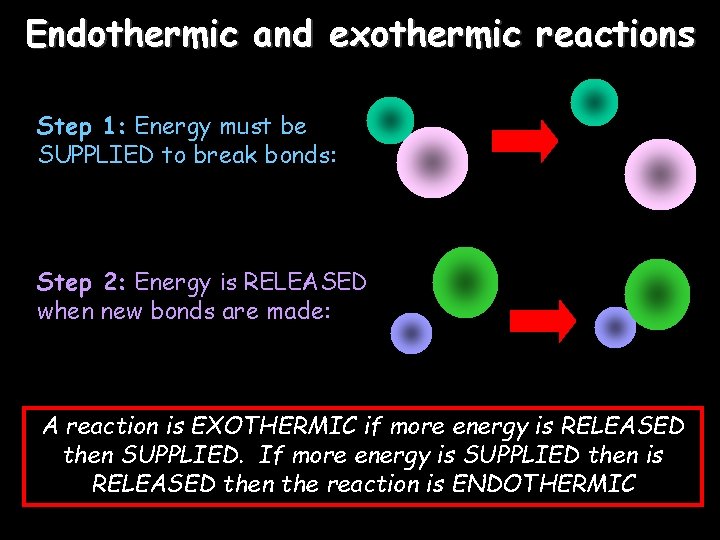 Endothermic and exothermic reactions

Step 1: Energy must be SUPPLIED to break bonds:

Step 2: Energy is RELEASED when new bonds are made:

A reaction is EXOTHERMIC if more energy is RELEASED then SUPPLIED. If more energy is SUPPLIED then is RELEASED then the reaction is ENDOTHERMIC